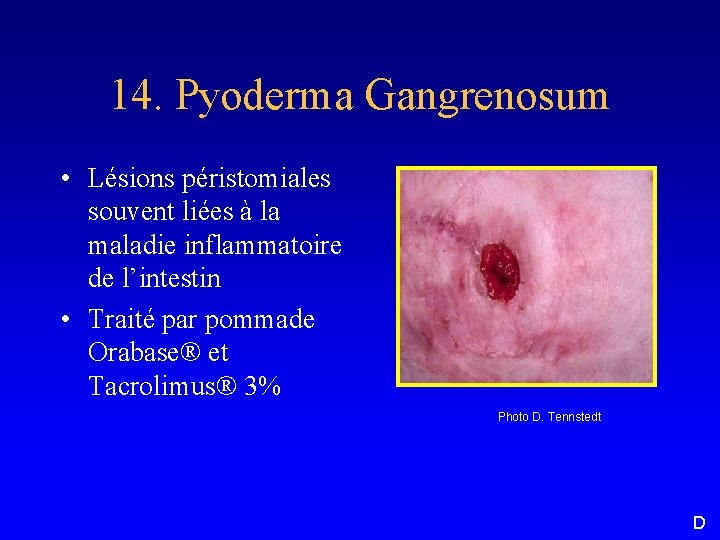 14. Pyoderma Gangrenosum

• Lésions péristomiales souvent liées à la maladie inflammatoire de l'intestin

• Traité par pommade Orabase® et Tacrolimus® 3%

Photo D. Tennstedt

D